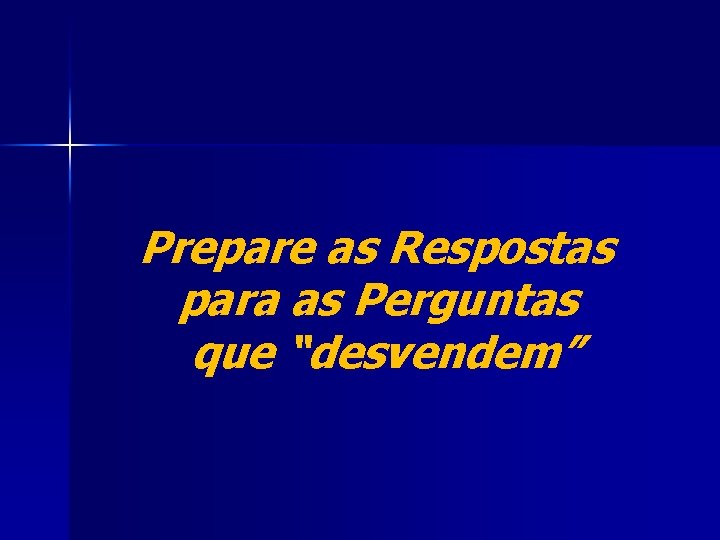 Prepare as Respostas para as Perguntas que “desvendem”